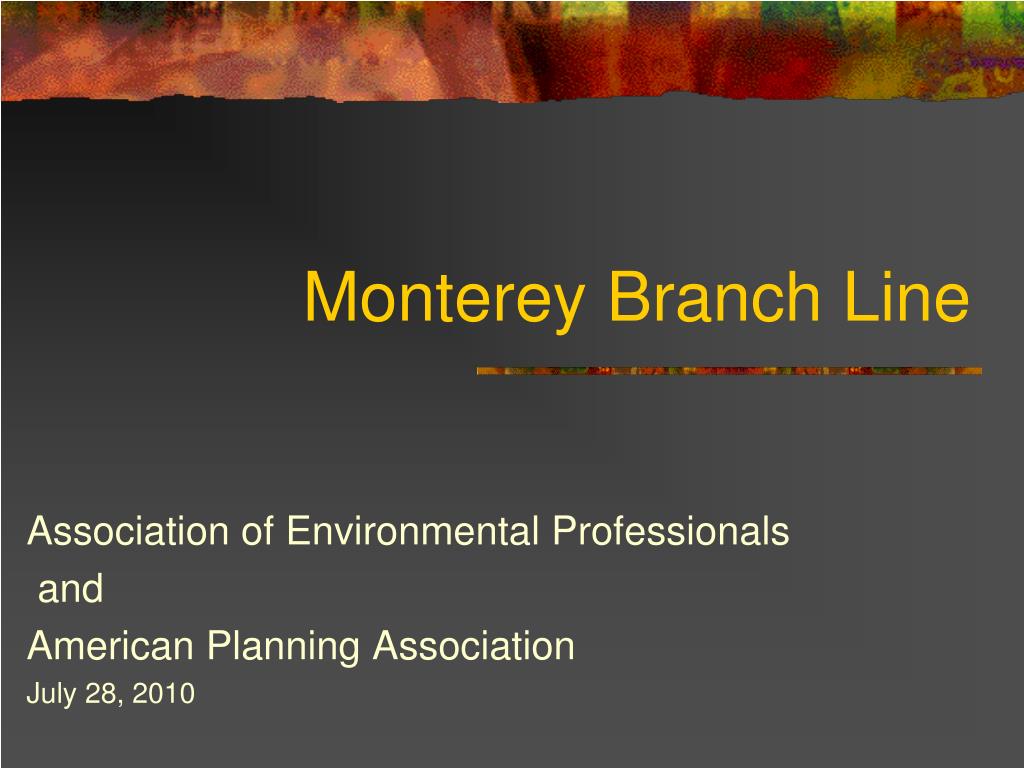 Monterey Branch Line

Association of Environmental Professionals
and
American Planning Association
July 28, 2010